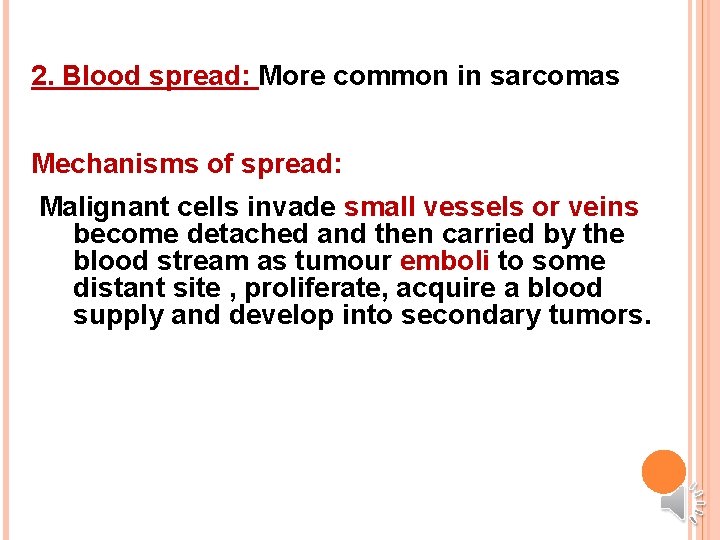 2. Blood spread: More common in sarcomas

Mechanisms of spread:

Malignant cells invade small vessels or veins become detached and then carried by the blood stream as tumour emboli to some distant site , proliferate, acquire a blood supply and develop into secondary tumors.